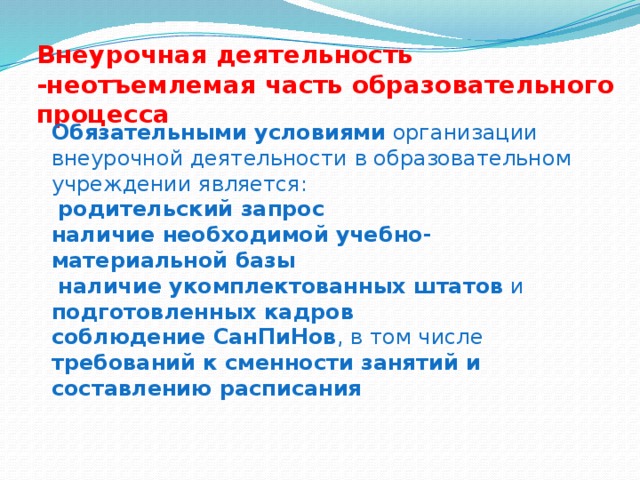 Внеурочная деятельность
-неотъемлемая часть образовательного процесса

Обязательными условиями организации внеурочной деятельности в образовательном учреждении является:
родительский запрос
наличие необходимой учебно-материальной базы
наличие укомплектованных штатов и подготовленных кадров
соблюдение СанПиНов, в том числе требований к сменности занятий и составлению расписания